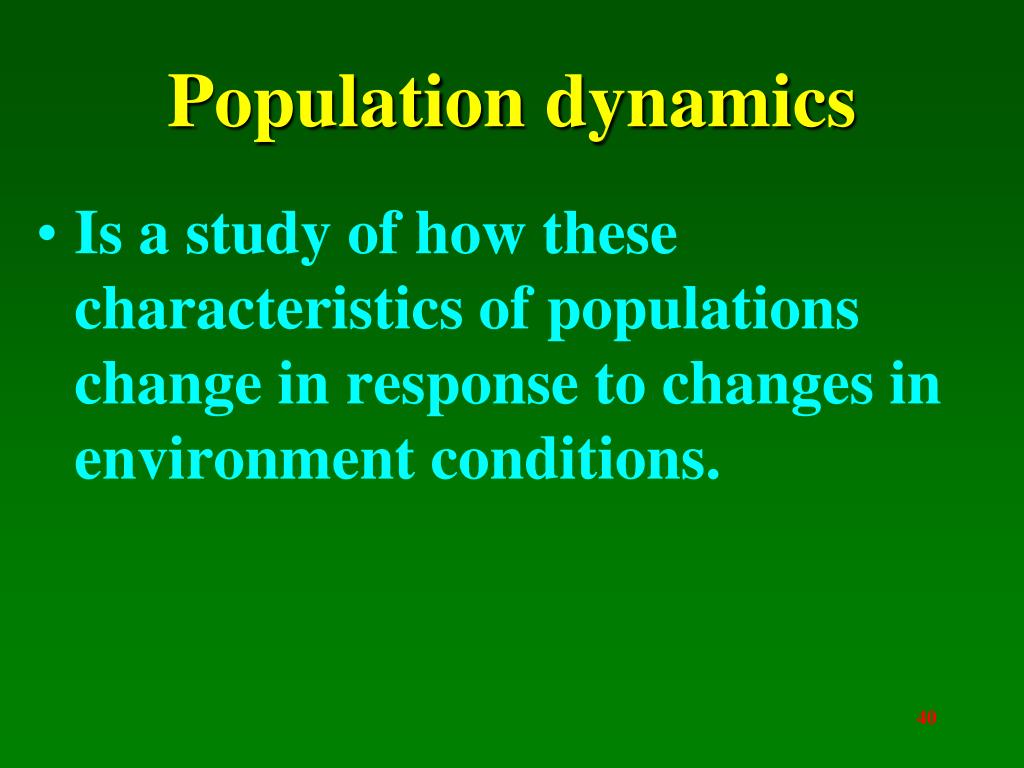 Population dynamics

• Is a study of how these characteristics of populations change in response to changes in environment conditions.

40